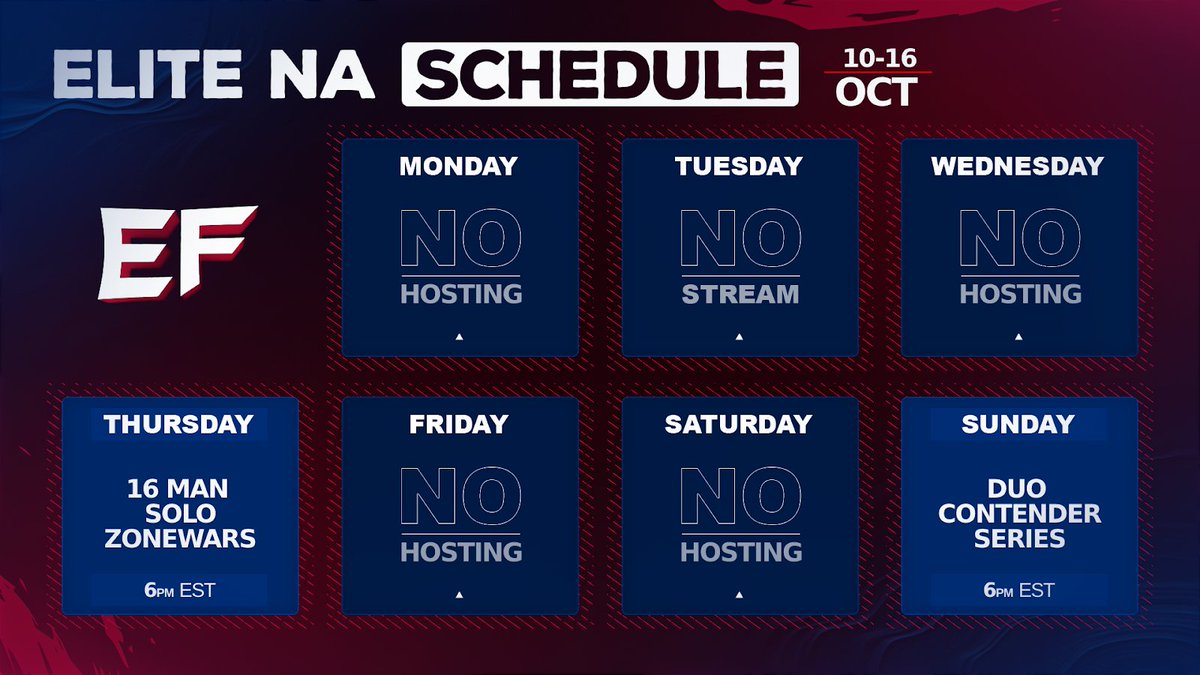 ELITE NA SCHEDULE 10-16 OCT

EF

MONDAY
NO
HOSTING

TUESDAY
NO
STREAM

WEDNESDAY
NO
HOSTING

THURSDAY
16 MAN SOLO ZONEWARS
6PM EST

FRIDAY
NO
HOSTING

SATURDAY
NO
HOSTING

SUNDAY
DUO CONTENDER SERIES
6PM EST